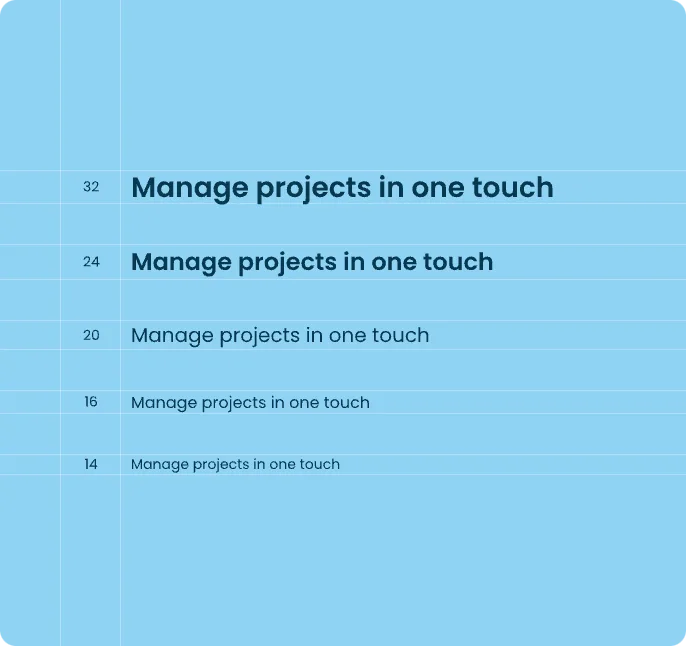 32 Manage projects in one touch

24 Manage projects in one touch

20 Manage projects in one touch

16 Manage projects in one touch

14 Manage projects in one touch